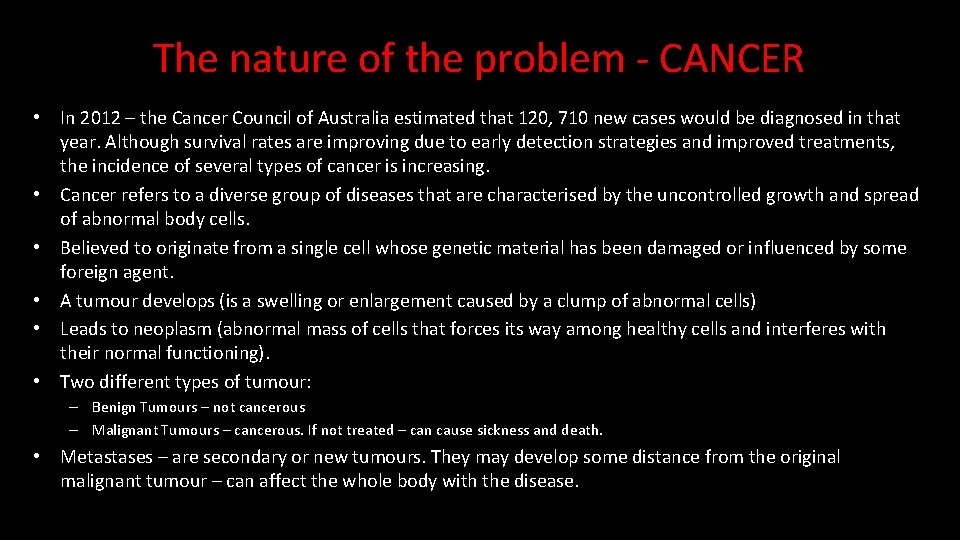 The nature of the problem - CANCER

• In 2012 – the Cancer Council of Australia estimated that 120, 710 new cases would be diagnosed in that year. Although survival rates are improving due to early detection strategies and improved treatments, the incidence of several types of cancer is increasing.
• Cancer refers to a diverse group of diseases that are characterised by the uncontrolled growth and spread of abnormal body cells.
• Believed to originate from a single cell whose genetic material has been damaged or influenced by some foreign agent.
• A tumour develops (is a swelling or enlargement caused by a clump of abnormal cells)
• Leads to neoplasm (abnormal mass of cells that forces its way among healthy cells and interferes with their normal functioning).
• Two different types of tumour:
– Benign Tumours – not cancerous
– Malignant Tumours – cancerous. If not treated – can cause sickness and death.
• Metastases – are secondary or new tumours. They may develop some distance from the original malignant tumour – can affect the whole body with the disease.